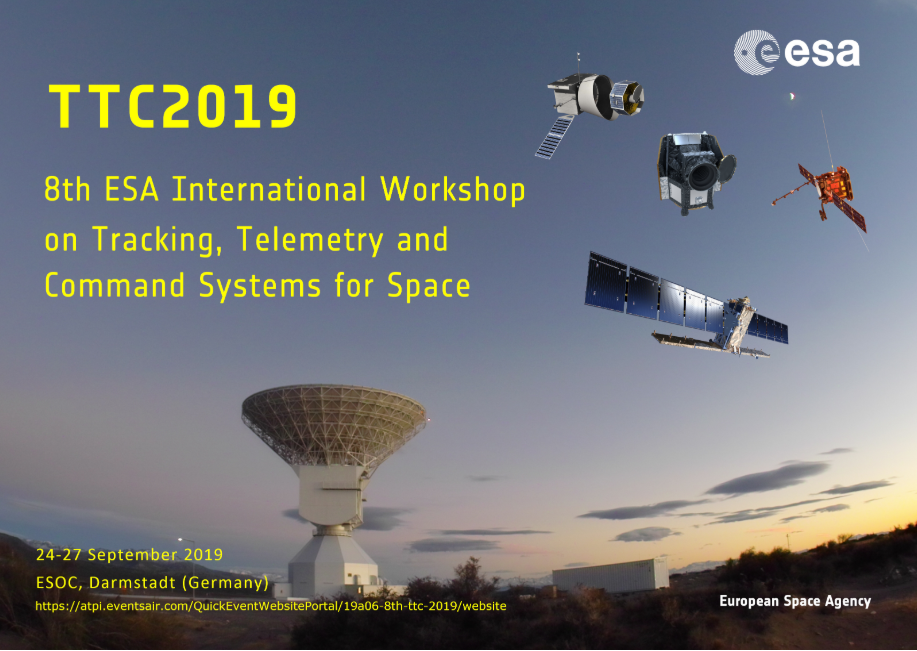 esa

TTC2019

8th ESA International Workshop on Tracking, Telemetry and Command Systems for Space

24-27 September 2019
ESOC, Darmstadt (Germany)
https://atpi.eventsair.com/QuickEventWebsitePortal/19a06-8th-ttc-2019/website

European Space Agency